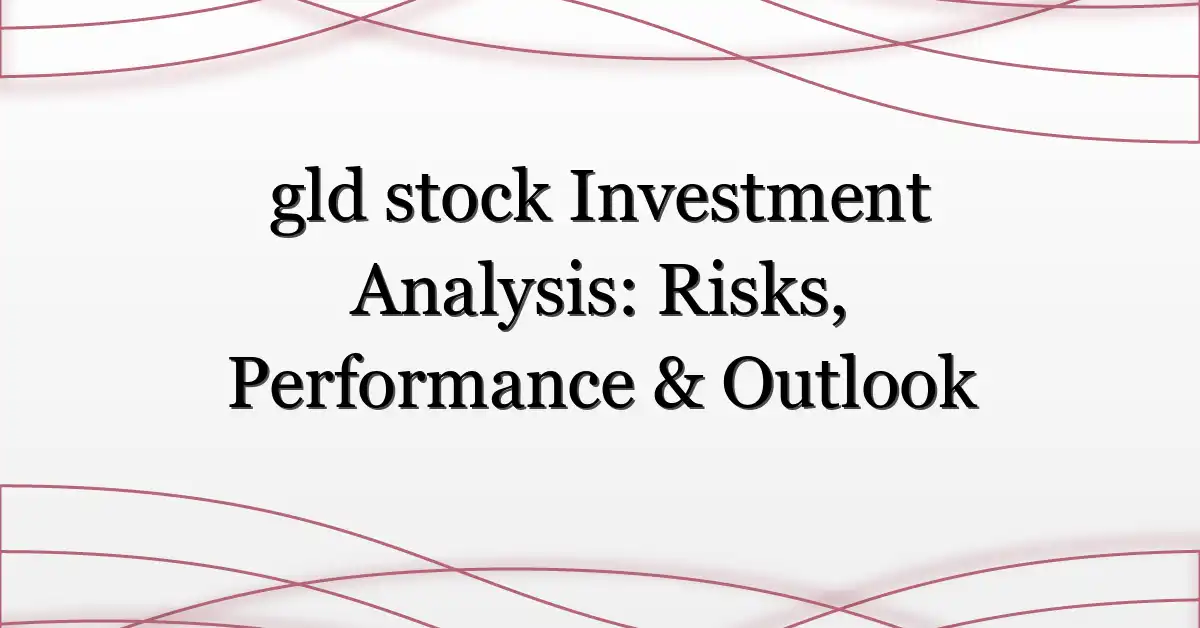 gld stock Investment Analysis: Risks, Performance & Outlook